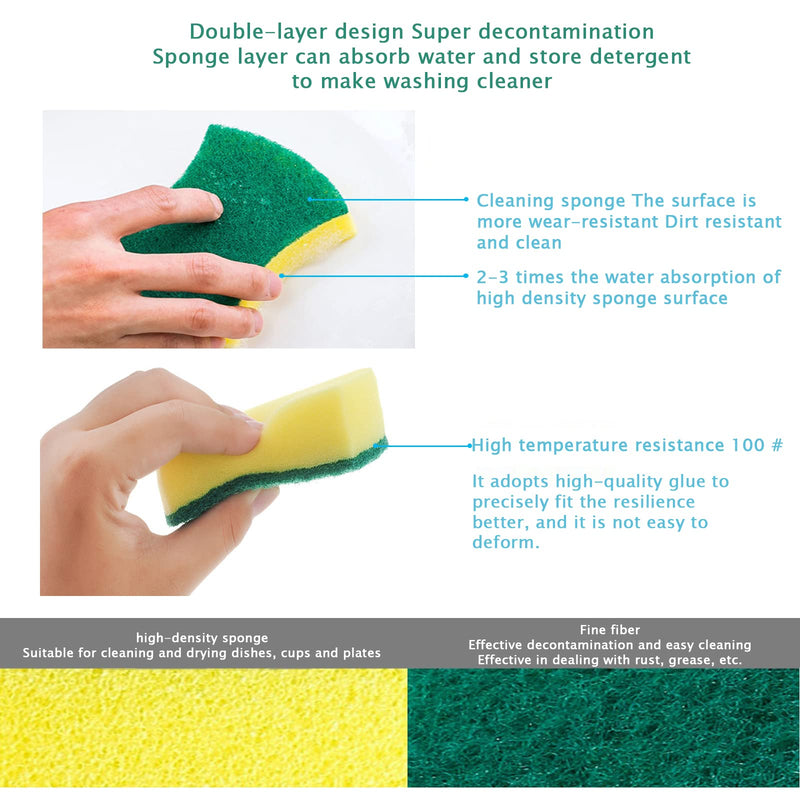 Double-layer design Super decontamination
Sponge layer can absorb water and store detergent to make washing cleaner

Cleaning sponge The surface is more wear-resistant Dirt resistant and clean

2-3 times the water absorption of high density sponge surface

High temperature resistance 100 #

It adopts high-quality glue to precisely fit the resilience better, and it is not easy to deform.

high-density sponge
Suitable for cleaning and drying dishes, cups and plates

Fine fiber
Effective decontamination and easy cleaning
Effective in dealing with rust, grease, etc.